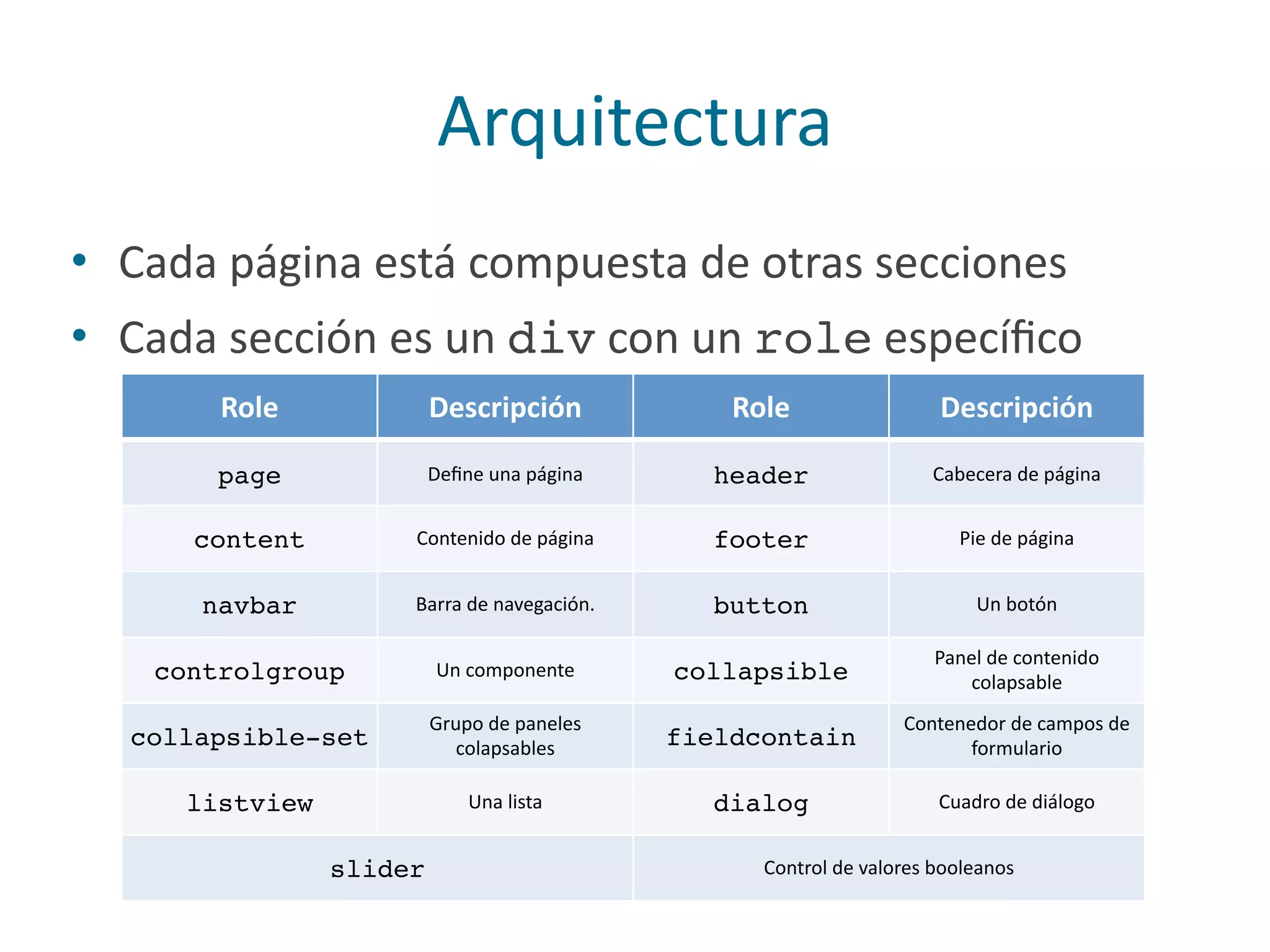 Arquitectura

• Cada página está compuesta de otras secciones
• Cada sección es un div con un role específico

| Role | Descripción | Role | Descripción |
|---|---|---|---|
| page | Define una página | header | Cabecera de página |
| content | Contenido de página | footer | Pie de página |
| navbar | Barra de navegación. | button | Un botón |
| controlgroup | Un componente | collapsible | Panel de contenido colapsable |
| collapsible-set | Grupo de paneles colapsables | fieldcontain | Contenedor de campos de formulario |
| listview | Una lista | dialog | Cuadro de diálogo |
| slider | | Control de valores booleanos | |